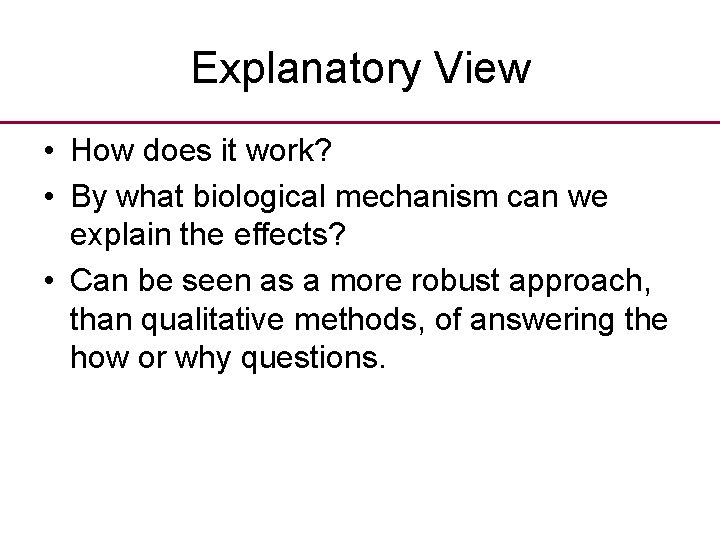 Explanatory View

• How does it work?
• By what biological mechanism can we explain the effects?
• Can be seen as a more robust approach, than qualitative methods, of answering the how or why questions.